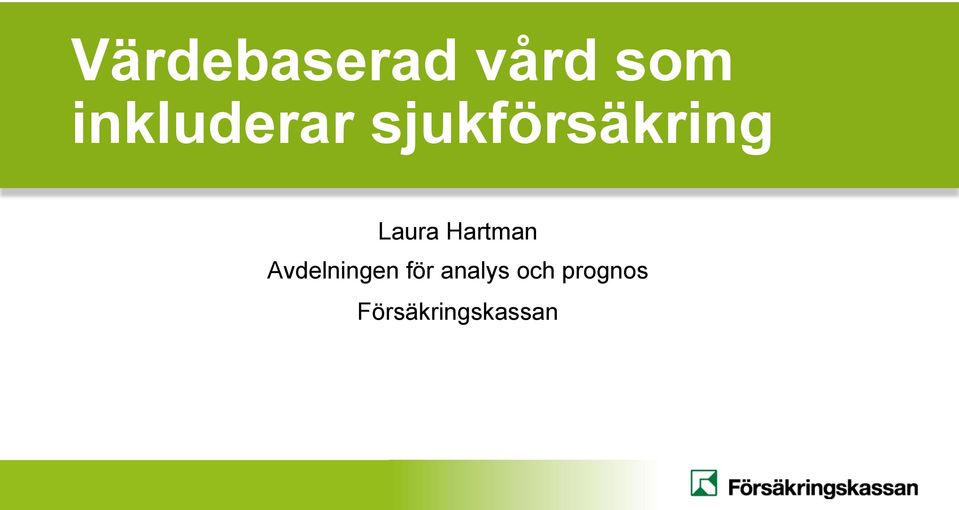 Värdebaserad vård som inkluderar sjukförsäkring

Laura Hartman

Avdelningen för analys och prognos

Försäkringskassan

Försäkringskassan